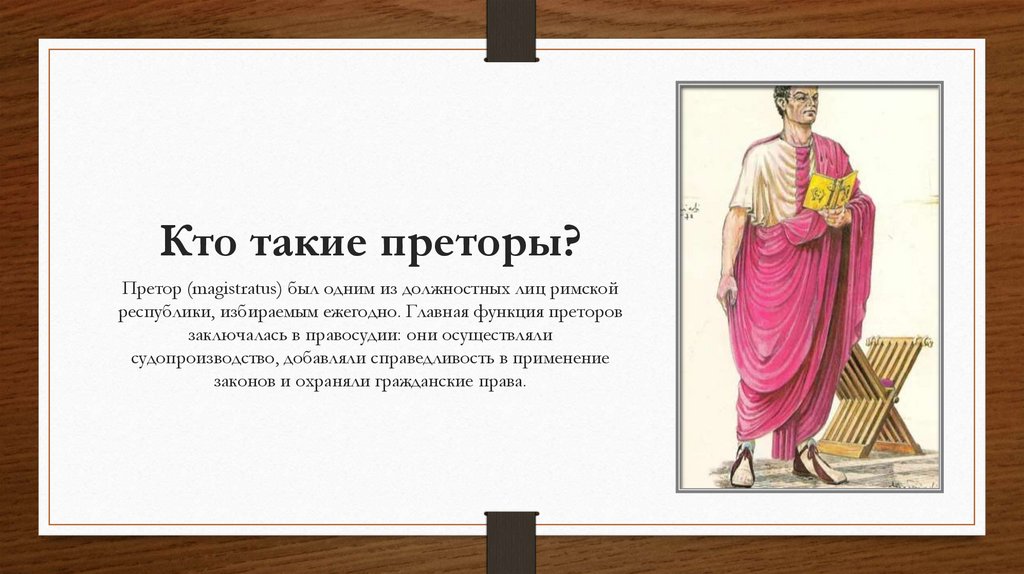 Кто такие преторы?

Претор (magistratus) был одним из должностных лиц римской республики, избираемым ежегодно. Главная функция преторов заключалась в правосудии: они осуществляли судопроизводство, добавляли справедливость в применение законов и охраняли гражданские права.